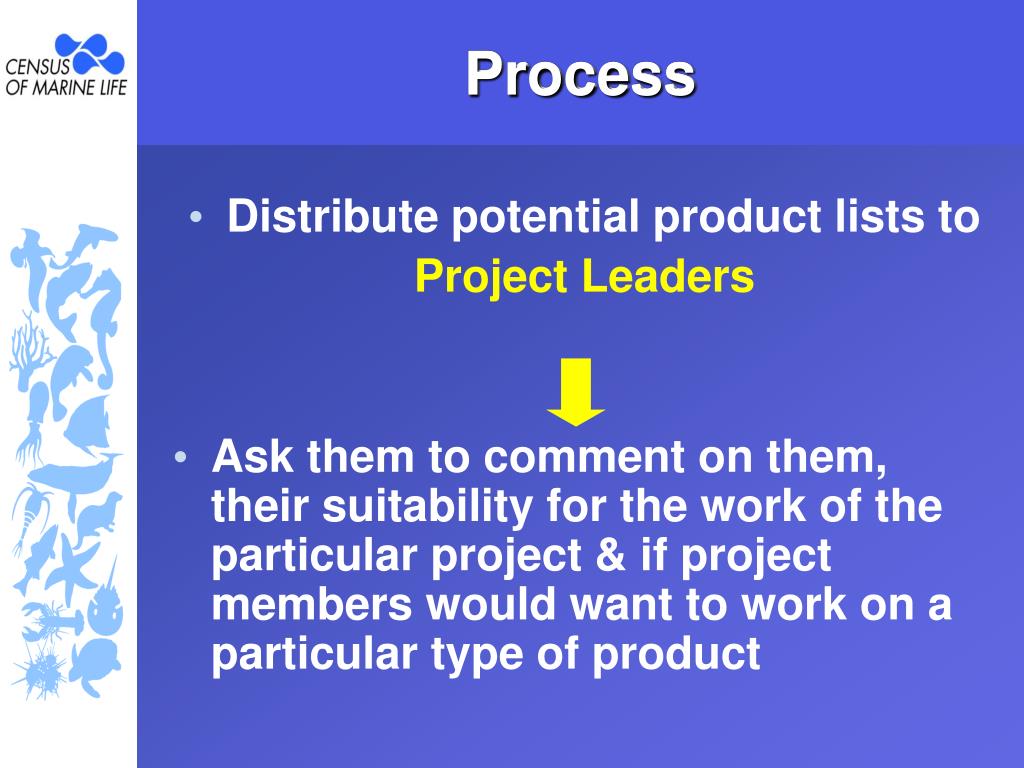 CENSUS OF MARINE LIFE

Process

• Distribute potential product lists to Project Leaders

• Ask them to comment on them, their suitability for the work of the particular project & if project members would want to work on a particular type of product